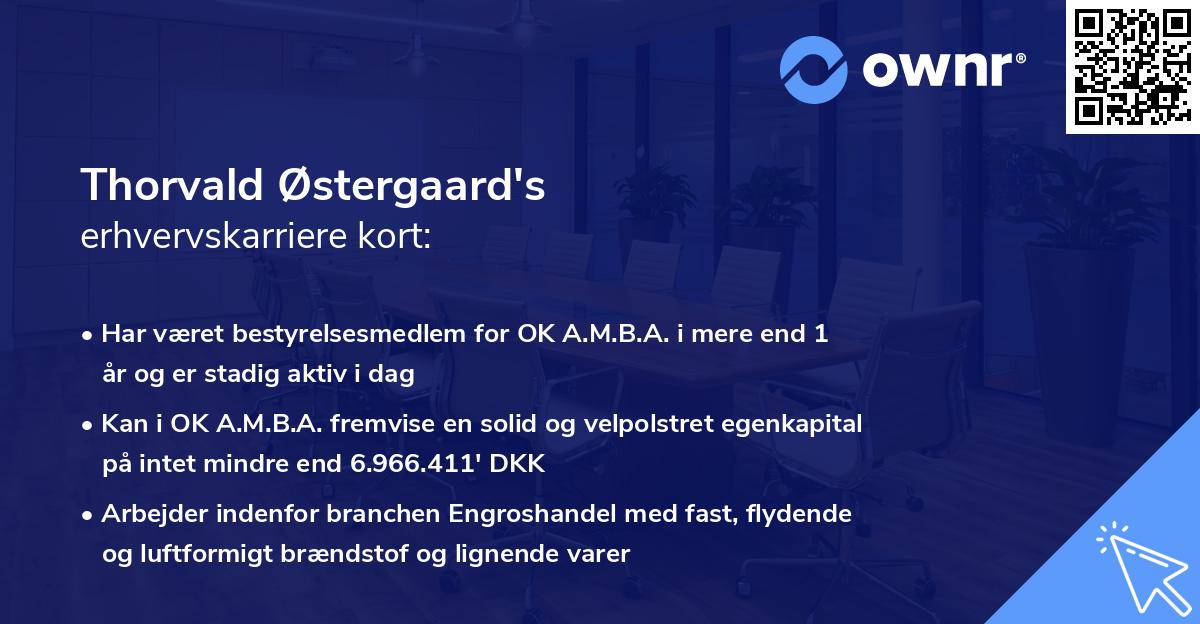 ownr®

Thorvald Østergaard's
erhvervskarriere kort:

• Har været bestyrelsesmedlem for OK A.M.B.A. i mere end 1 år og er stadig aktiv i dag

• Kan i OK A.M.B.A. fremvise en solid og velpolstret egenkapital på intet mindre end 6.966.411' DKK

• Arbejder indenfor branchen Engroshandel med fast, flydende og luftformigt brændstof og lignende varer